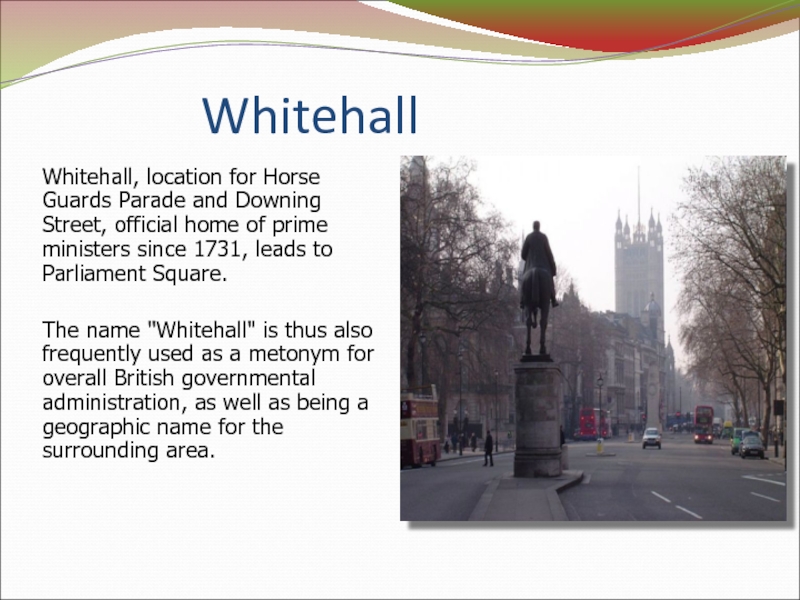 Whitehall

Whitehall, location for Horse Guards Parade and Downing Street, official home of prime ministers since 1731, leads to Parliament Square.

The name "Whitehall" is thus also frequently used as a metonym for overall British governmental administration, as well as being a geographic name for the surrounding area.